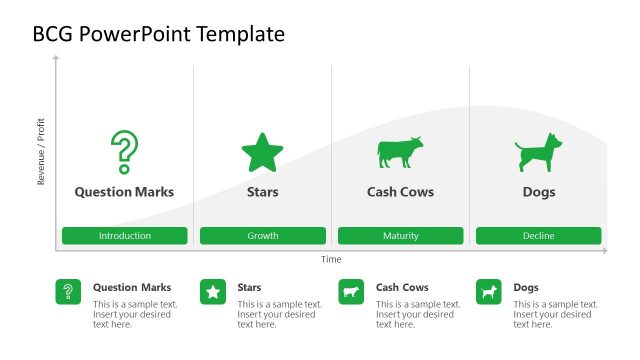 BCG PowerPoint Template

Revenue / Profit

Question Marks

Stars

Cash Cows

Dogs

Introduction

Growth

Maturity

Decline

Time

Question Marks
This is a sample text. Insert your desired text here.

Stars
This is a sample text. Insert your desired text here.

Cash Cows
This is a sample text. Insert your desired text here.

Dogs
This is a sample text. Insert your desired text here.